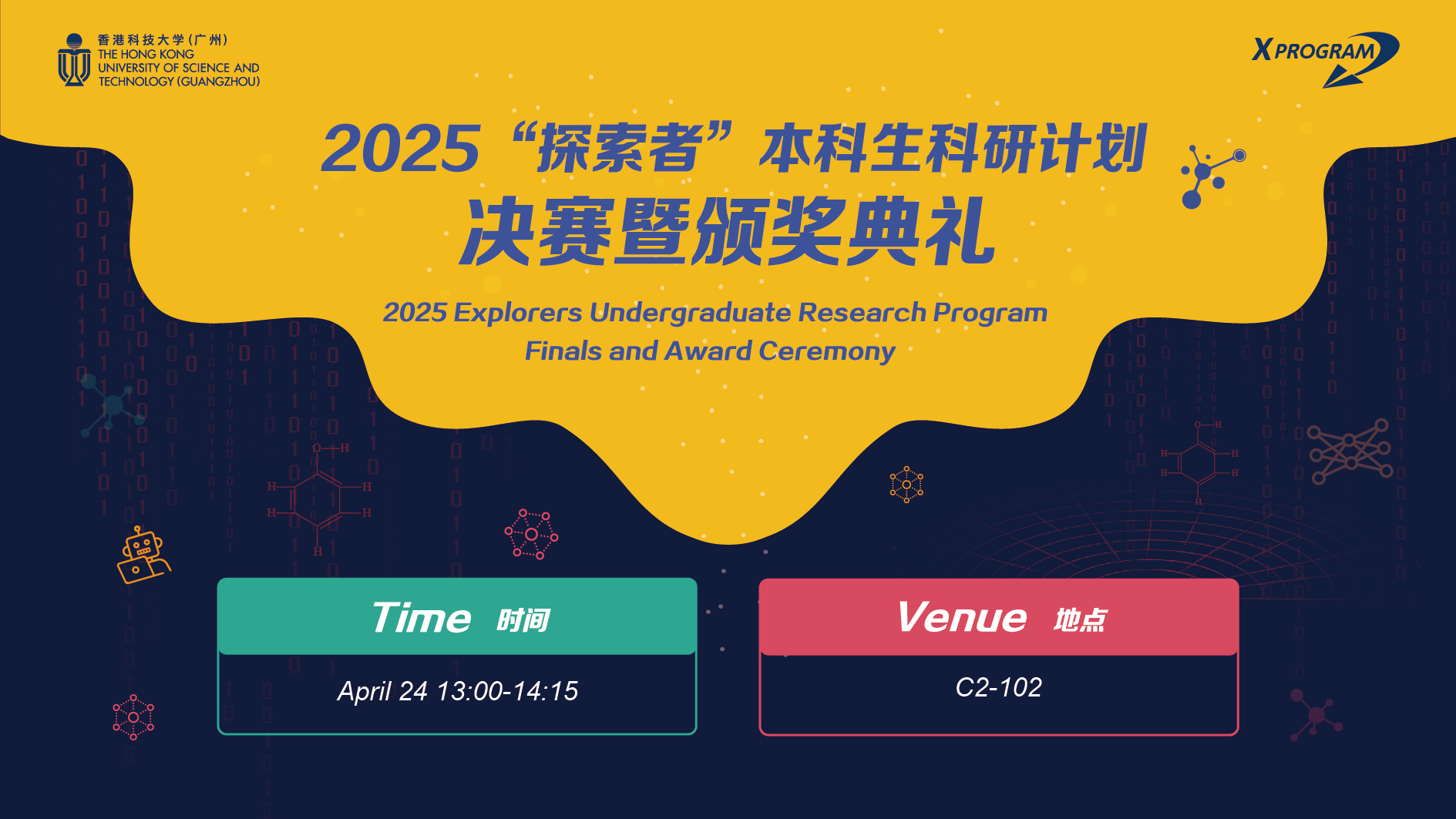 香港科技大学(广州)
THE HONG KONG UNIVERSITY OF SCIENCE AND TECHNOLOGY (GUANGZHOU)

X PROGRAM

2025“探索者”本科生科研计划
决赛暨颁奖典礼

2025 Explorers Undergraduate Research Program
Finals and Award Ceremony

Time 时间
April 24 13:00-14:15

Venue 地点
C2-102